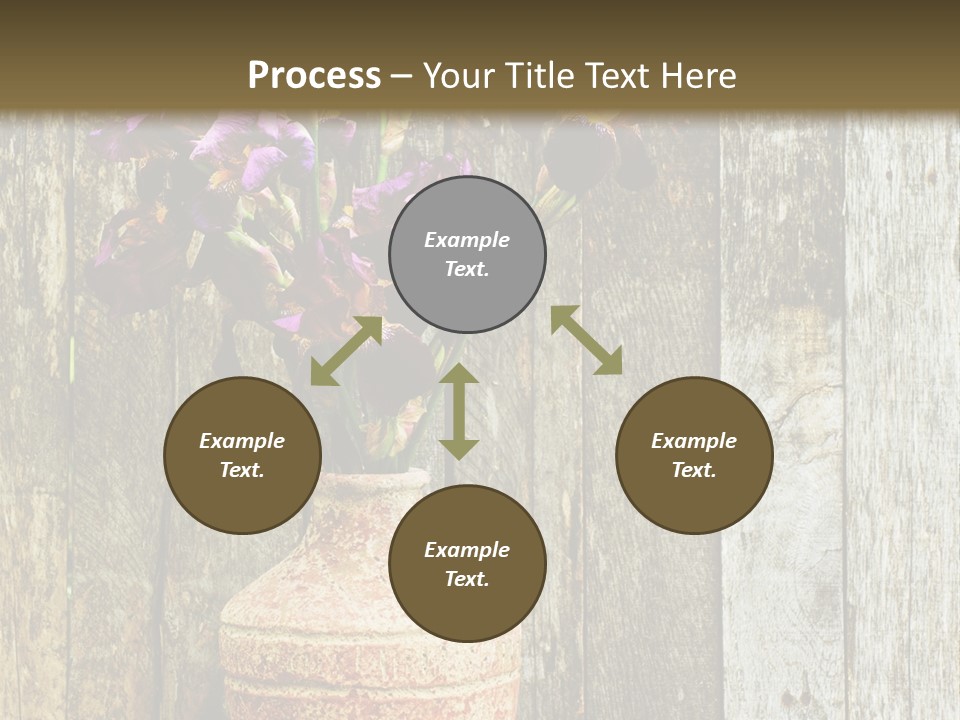 Process – Your Title Text Here

Example Text.

Example Text.

Example Text.

Example Text.